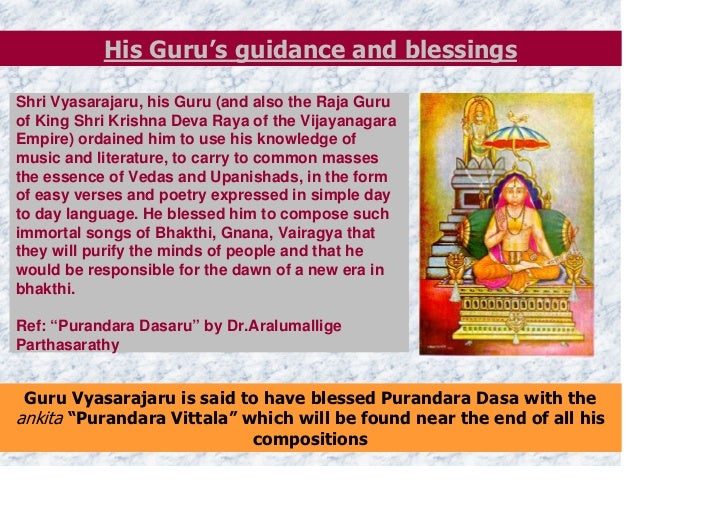 His Guru's guidance and blessings

Shri Vyasarajaru, his Guru (and also the Raja Guru of King Shri Krishna Deva Raya of the Vijayanagara Empire) ordained him to use his knowledge of music and literature, to carry to common masses the essence of Vedas and Upanishads, in the form of easy verses and poetry expressed in simple day to day language. He blessed him to compose such immortal songs of Bhakthi, Gnana, Vairagya that they will purify the minds of people and that he would be responsible for the dawn of a new era in bhakthi.

Ref: "Purandara Dasaru" by Dr.Aralumallige Parthasarathy

Guru Vyasarajaru is said to have blessed Purandara Dasa with the ankita "Purandara Vittala" which will be found near the end of all his compositions